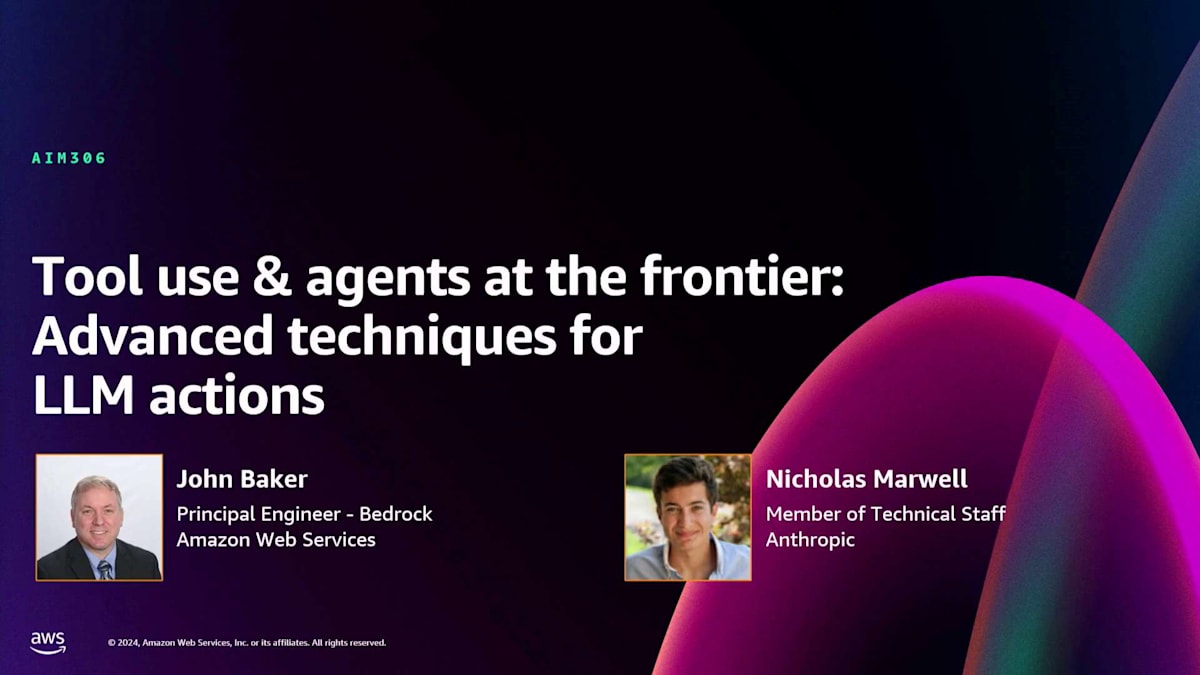 AIM306

Tool use & agents at the frontier: Advanced techniques for LLM actions

John Baker
Principal Engineer - Bedrock
Amazon Web Services

Nicholas Marwell
Member of Technical Staff
Anthropic

aws

© 2024, Amazon Web Services, Inc. or its affiliates. All rights reserved.